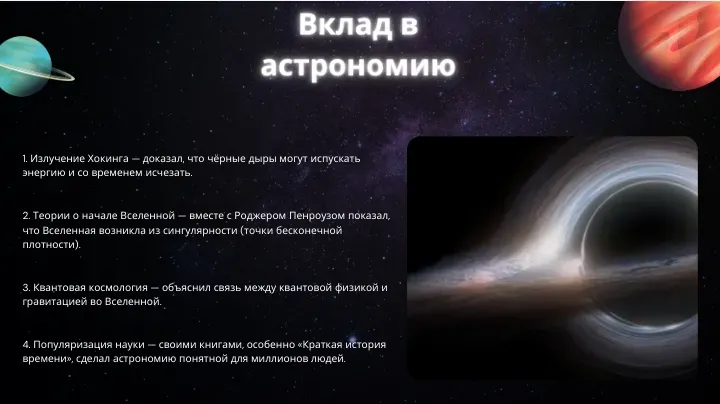 Вклад в астрономию

1. Излучение Хокинга — доказал, что чёрные дыры могут испускать энергию и со временем исчезать.

2. Теории о начале Вселенной — вместе с Роджером Пенроузом показал, что Вселенная возникла из сингулярности (точки бесконечной плотности).

3. Квантовая космология — объяснил связь между квантовой физикой и гравитацией во Вселенной.

4. Популяризация науки — своими книгами, особенно «Краткая история времени», сделал астрономию понятной для миллионов людей.